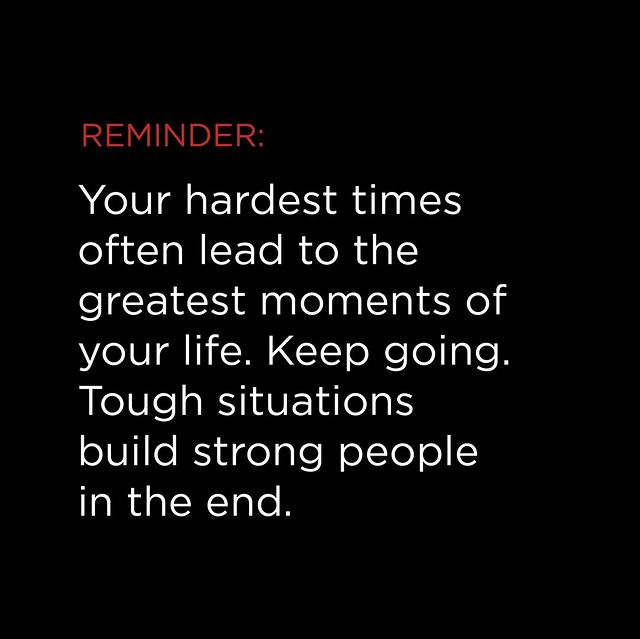 REMINDER:

Your hardest times often lead to the greatest moments of your life. Keep going. Tough situations build strong people in the end.